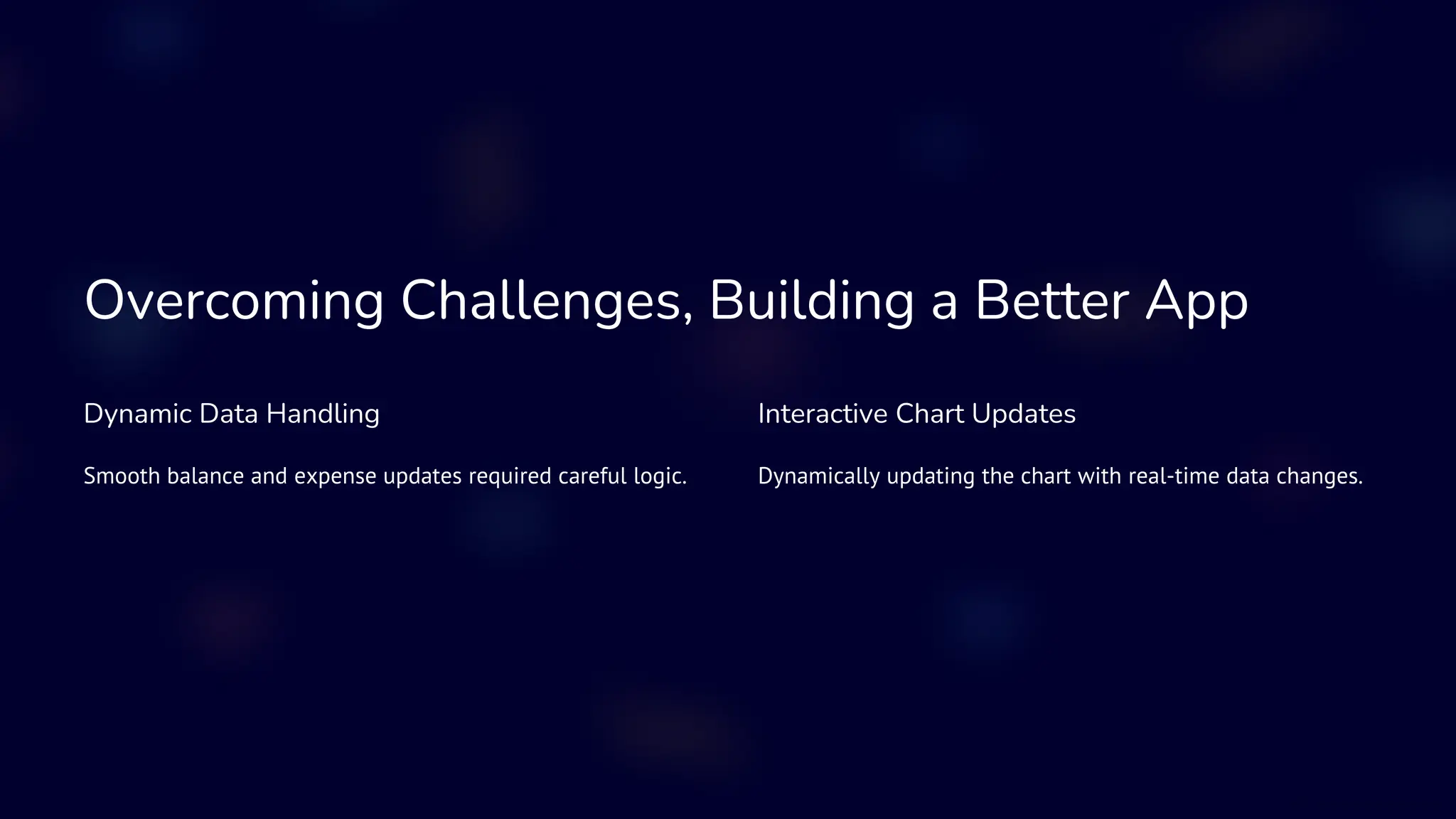 Overcoming Challenges, Building a Better App

Dynamic Data Handling

Smooth balance and expense updates required careful logic.

Interactive Chart Updates

Dynamically updating the chart with real-time data changes.